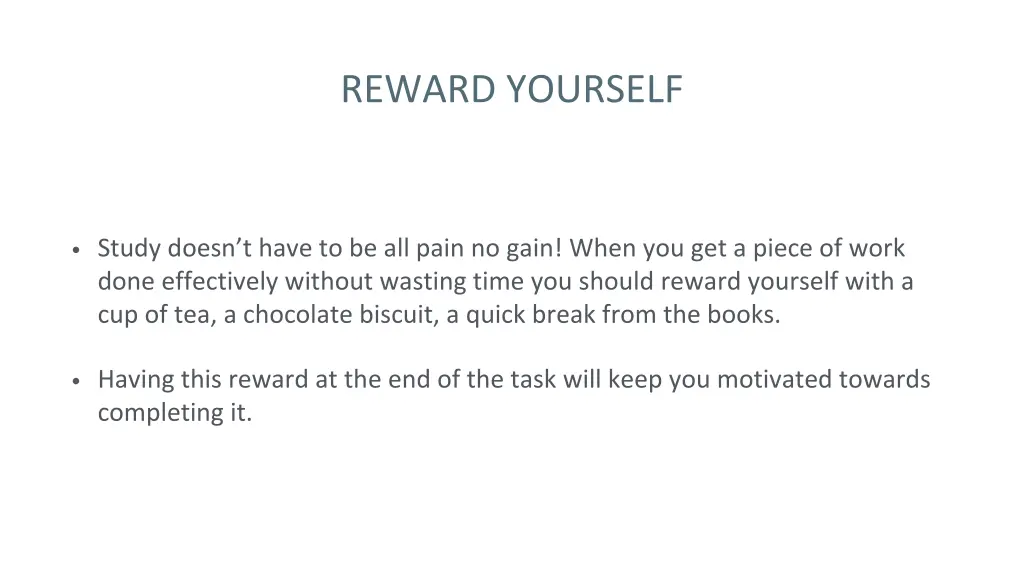 REWARD YOURSELF

• Study doesn’t have to be all pain no gain! When you get a piece of work done effectively without wasting time you should reward yourself with a cup of tea, a chocolate biscuit, a quick break from the books.

• Having this reward at the end of the task will keep you motivated towards completing it.